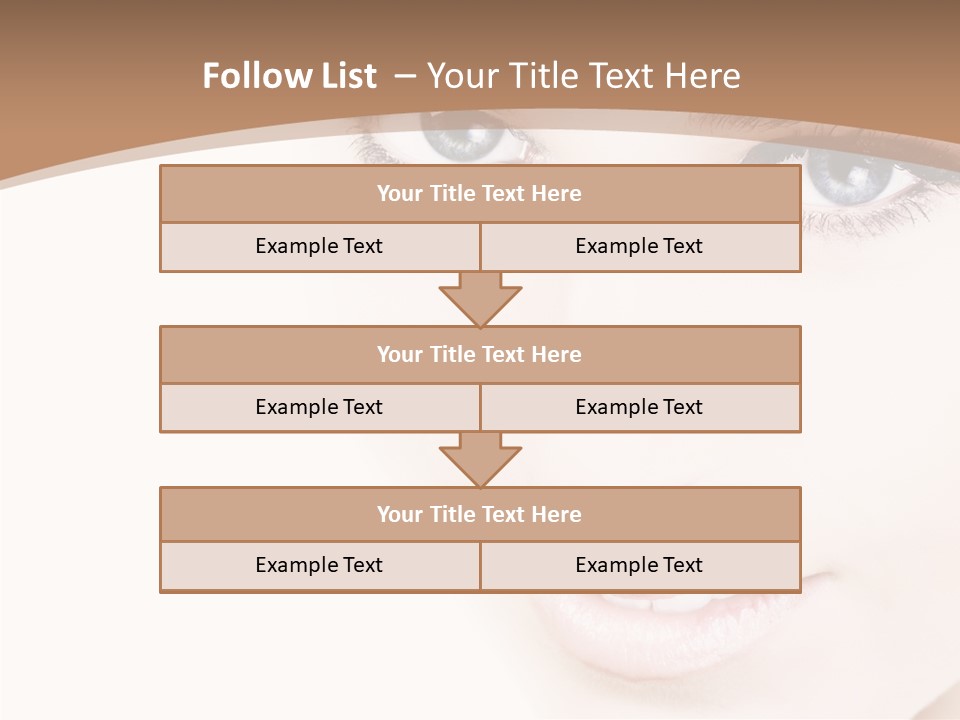 Follow List – Your Title Text Here

Your Title Text Here

Example Text

Example Text

Your Title Text Here

Example Text

Example Text

Your Title Text Here

Example Text

Example Text